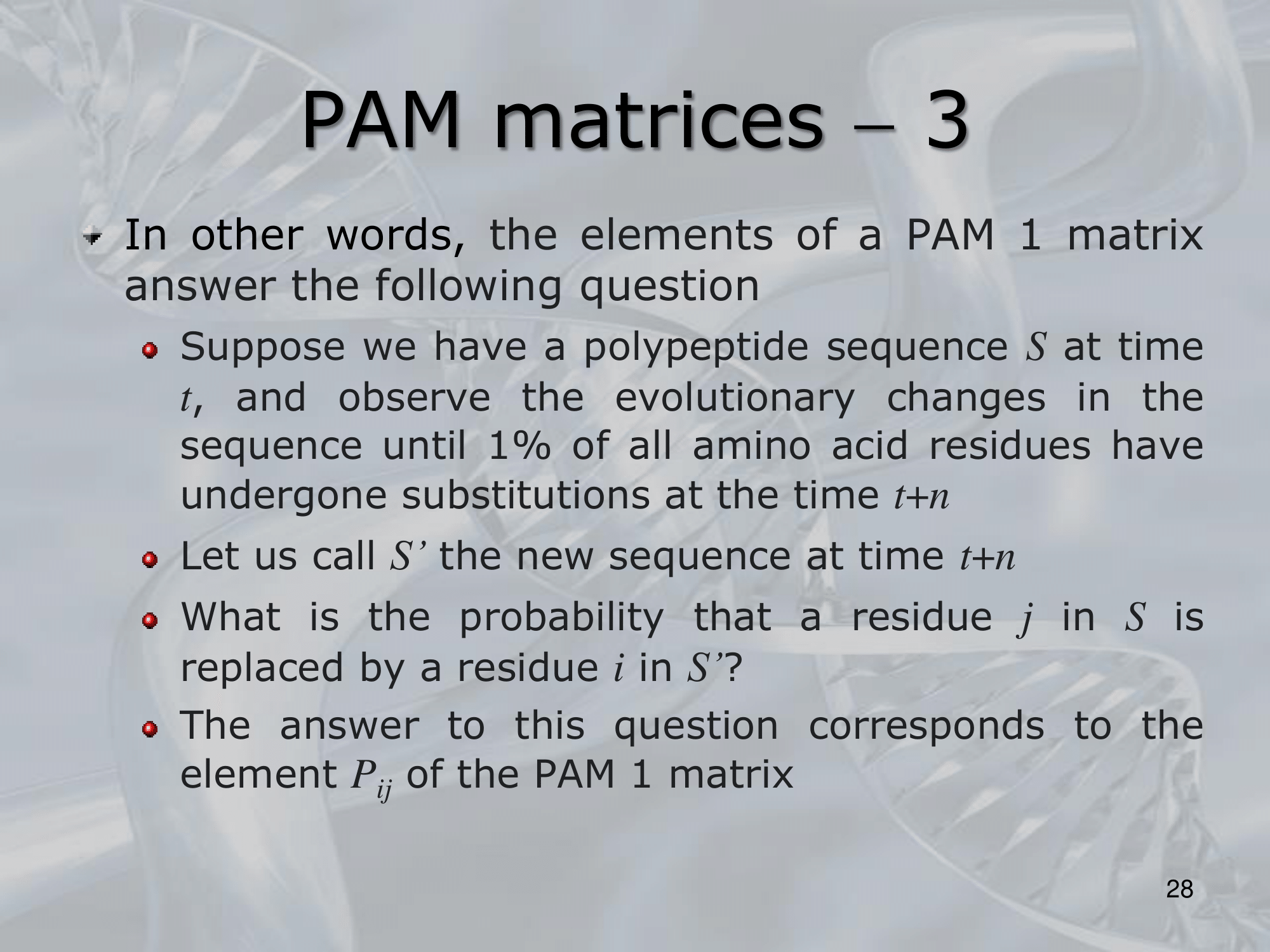 PAM matrices – 3

In other words, the elements of a PAM 1 matrix answer the following question

Suppose we have a polypeptide sequence $S$ at time $t$, and observe the evolutionary changes in the sequence until 1% of all amino acid residues have undergone substitutions at the time $t+n$

Let us call $S'$ the new sequence at time $t+n$

What is the probability that a residue $j$ in $S$ is replaced by a residue $i$ in $S'$?

The answer to this question corresponds to the element $P_{ij}$ of the PAM 1 matrix

28